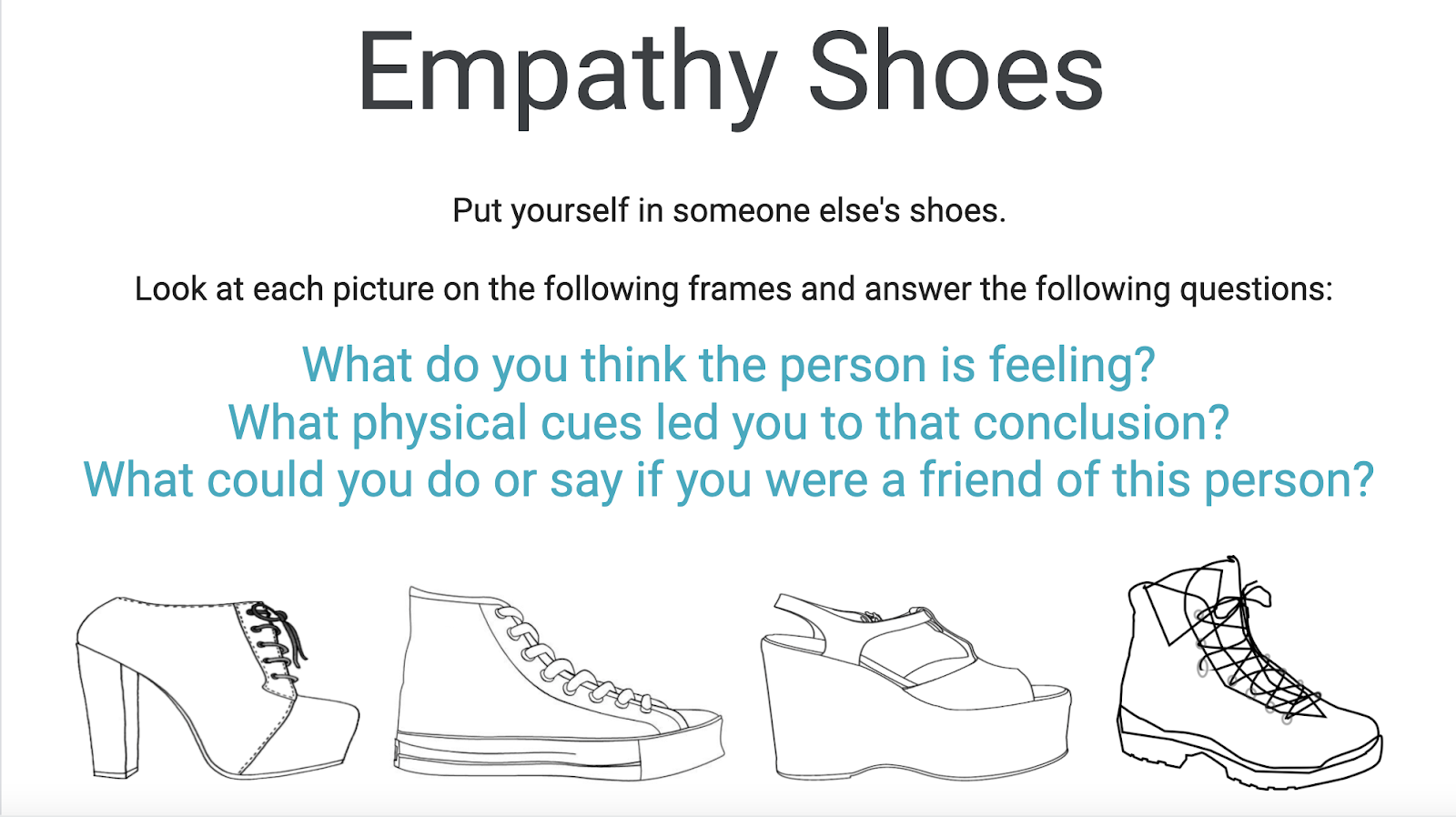 Empathy Shoes

Put yourself in someone else's shoes.

Look at each picture on the following frames and answer the following questions:

What do you think the person is feeling?
What physical cues led you to that conclusion?
What could you do or say if you were a friend of this person?